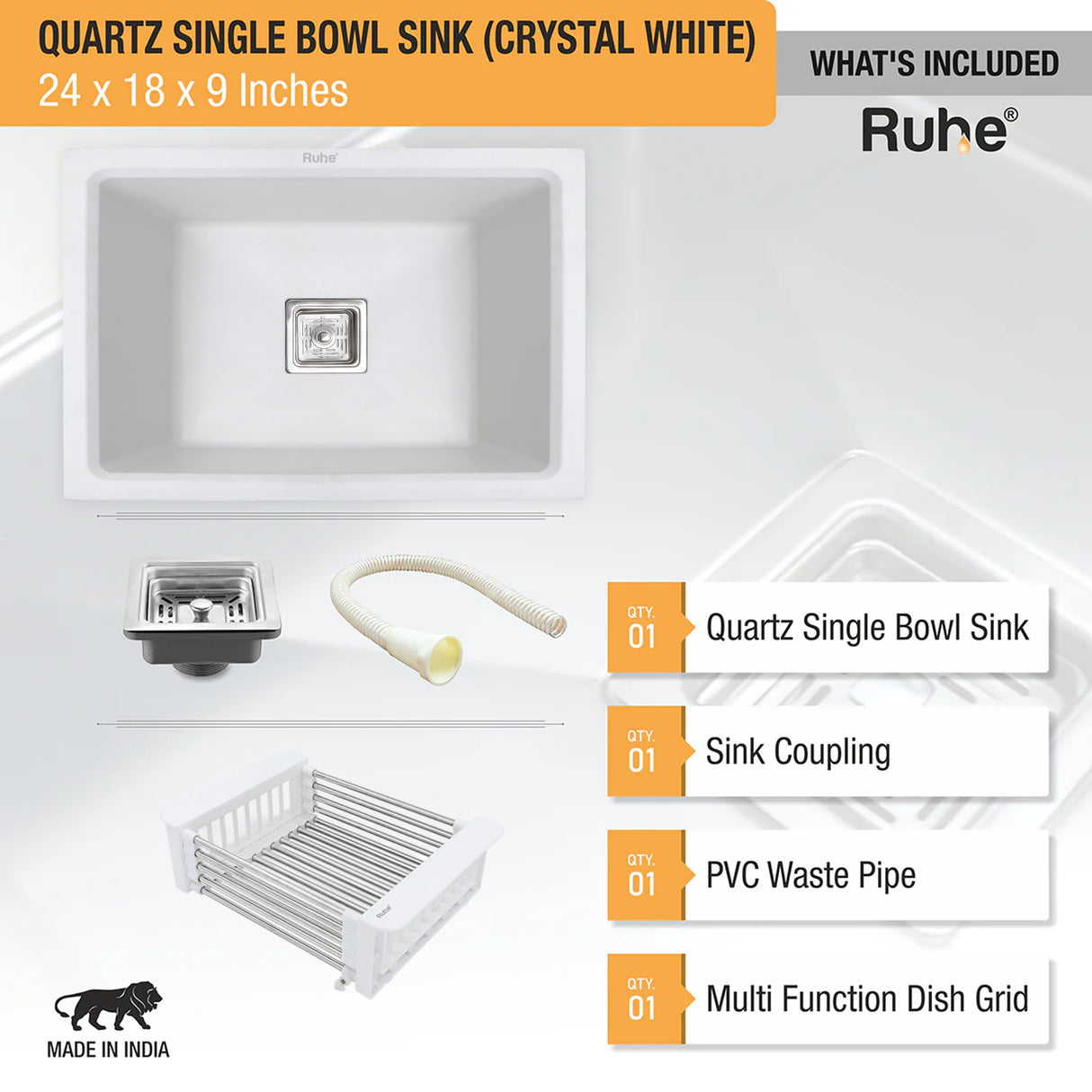 QUARTZ SINGLE BOWL SINK (CRYSTAL WHITE)
24 x 18 x 9 Inches

WHAT'S INCLUDED

Ruhe®

Ruhe

QTY. 01 Quartz Single Bowl Sink

QTY. 01 Sink Coupling

QTY. 01 PVC Waste Pipe

QTY. 01 Multi Function Dish Grid

Ruhe

MADE IN INDIA